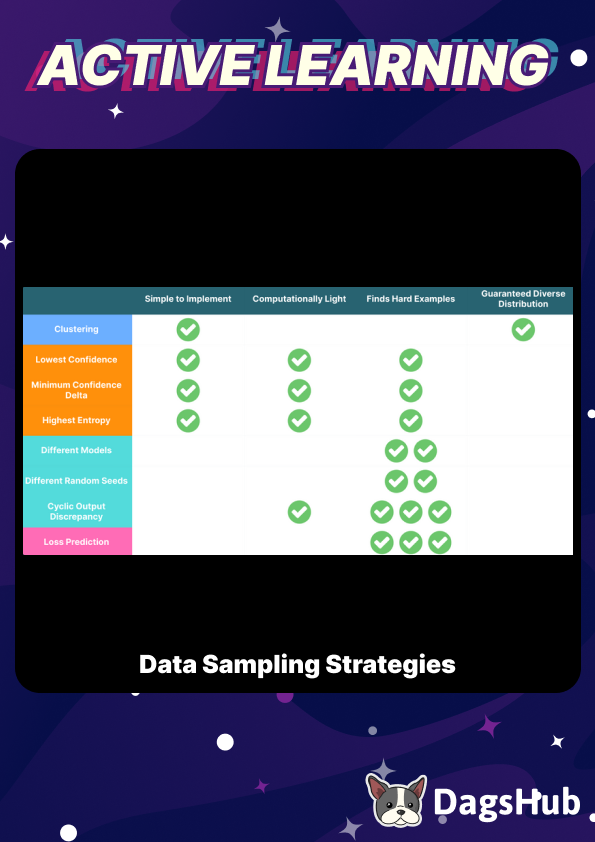 ACTIVE LEARNING

| | Simple to Implement | Computationally Light | Finds Hard Examples | Guaranteed Diverse Distribution |
|---|---|---|---|---|
| Clustering | ✓ | | | ✓ |
| Lowest Confidence | ✓ | ✓ | ✓ | |
| Minimum Confidence Delta | ✓ | ✓ | ✓ | |
| Highest Entropy | ✓ | ✓ | ✓ | |
| Different Models | | | ✓✓ | |
| Different Random Seeds | | | ✓✓ | |
| Cyclic Output Discrepancy | | ✓ | ✓✓✓ | |
| Loss Prediction | | | ✓✓✓ | |

Data Sampling Strategies

DagsHub